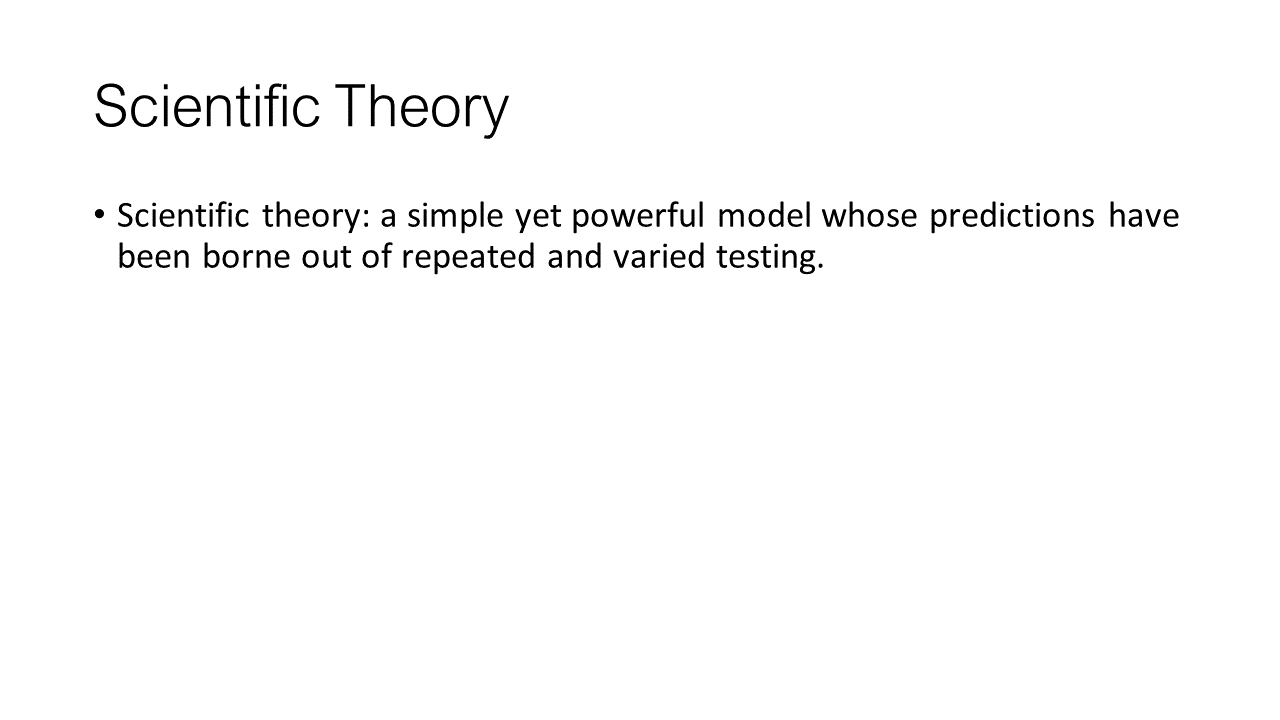 Scientific Theory

• Scientific theory: a simple yet powerful model whose predictions have been borne out of repeated and varied testing.